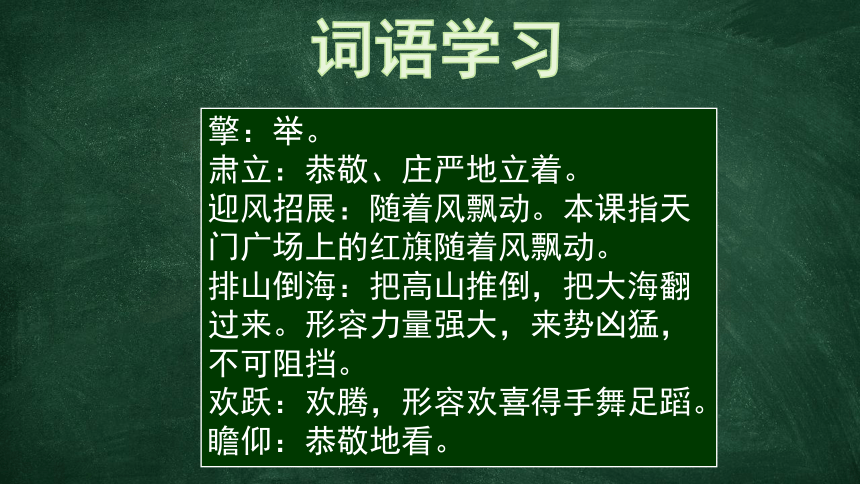 词语学习

擎：举。
肃立：恭敬、庄严地立着。
迎风招展：随着风飘动。本课指天门广场上的红旗随着风飘动。
排山倒海：把高山推倒，把大海翻过来。形容力量强大，来势凶猛，不可阻挡。
欢跃：欢腾，形容欢喜得手舞足蹈。
瞻仰：恭敬地看。